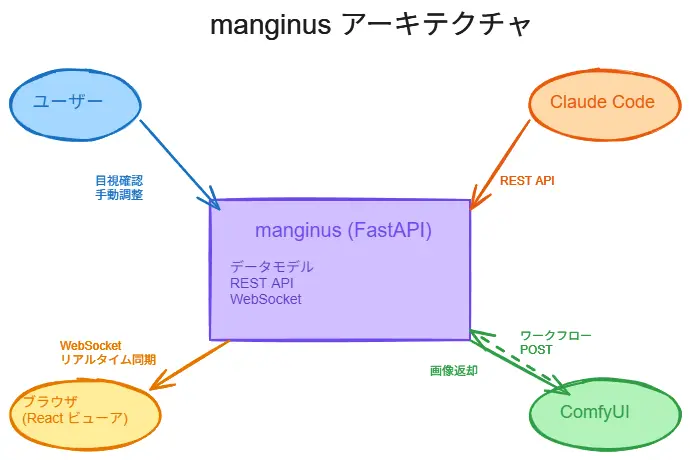 manginus アーキテクチャ

ユーザー

Claude Code

目視確認
手動調整

REST API

manginus (FastAPI)

データモデル
REST API
WebSocket

WebSocket
リアルタイム同期

ワークフロー
POST

画像返却

ブラウザ
(React ビューア)

ComfyUI